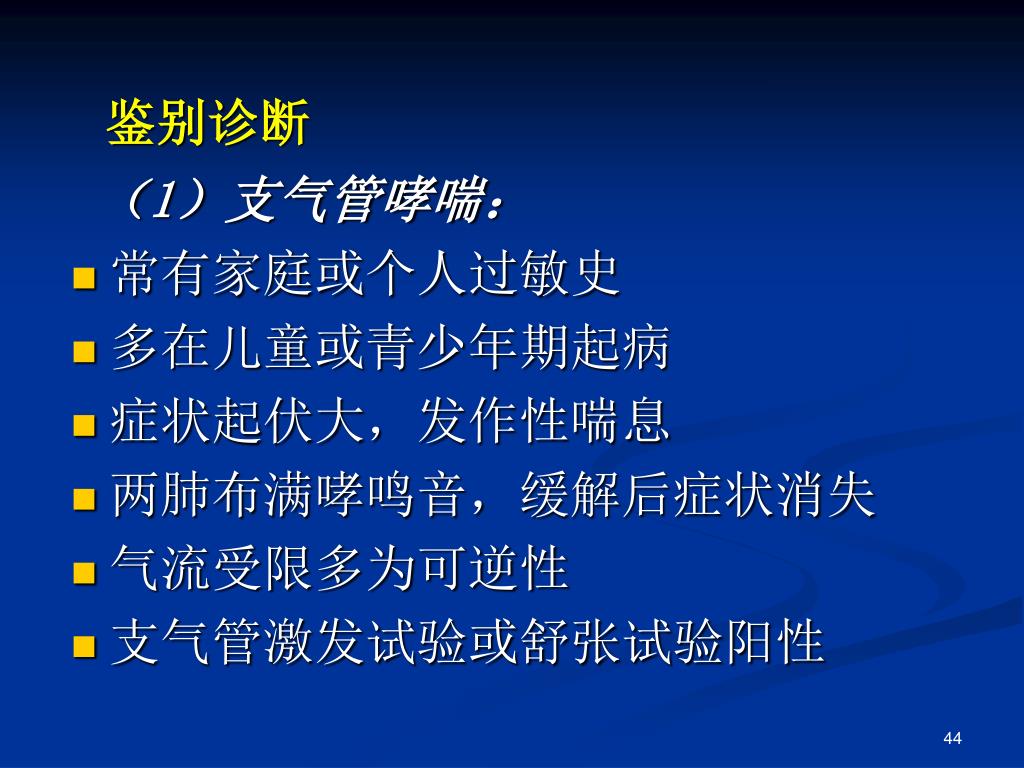 鉴别诊断

（1）支气管哮喘：

- 常有家庭或个人过敏史
- 多在儿童或青少年期起病
- 症状起伏大，发作性喘息
- 两肺布满哮鸣音，缓解后症状消失
- 气流受限多为可逆性
- 支气管激发试验或舒张试验阳性

44